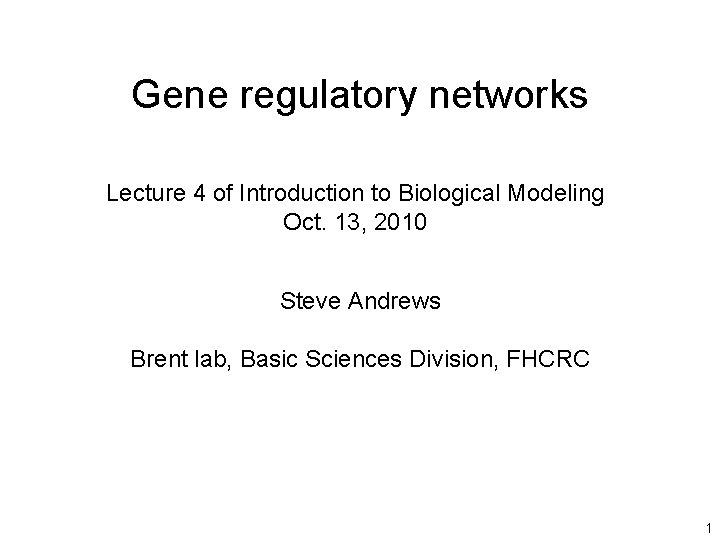 Gene regulatory networks

Lecture 4 of Introduction to Biological Modeling
Oct. 13, 2010

Steve Andrews

Brent lab, Basic Sciences Division, FHCRC

1